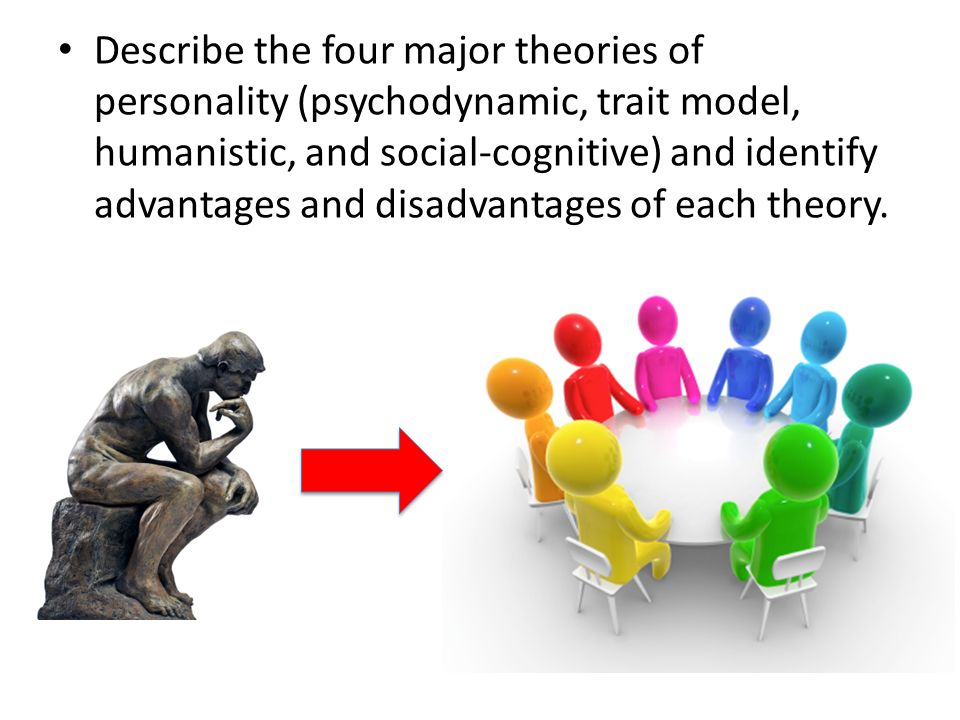 • Describe the four major theories of personality (psychodynamic, trait model, humanistic, and social-cognitive) and identify advantages and disadvantages of each theory.